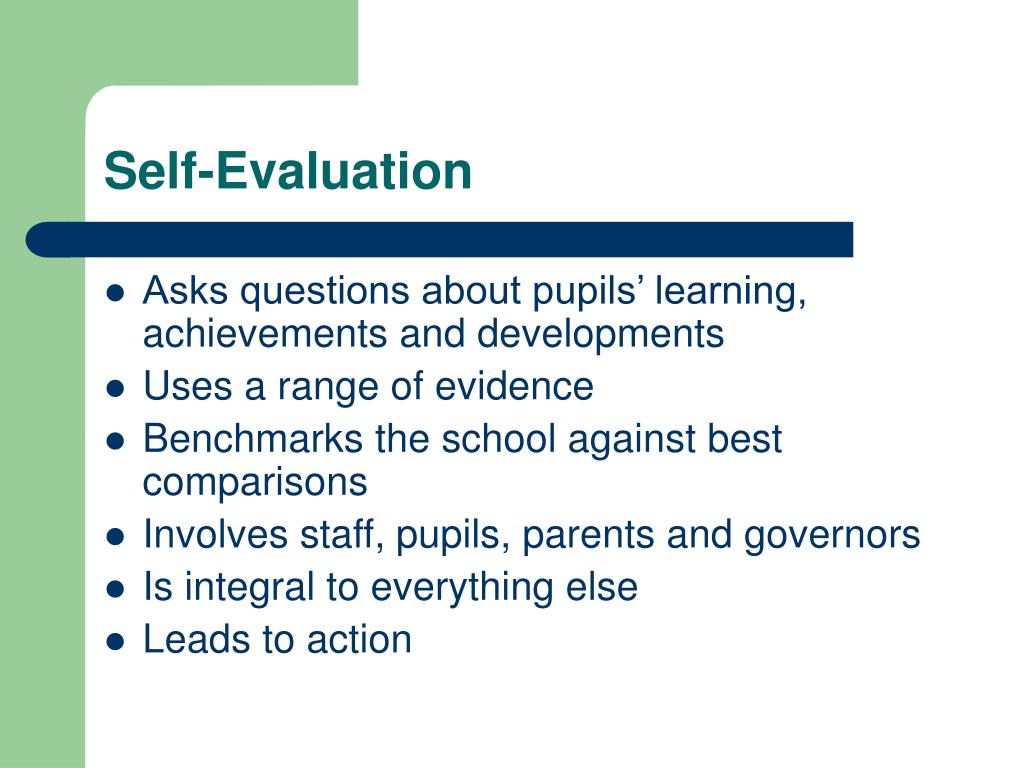 Self-Evaluation

- Asks questions about pupils’ learning, achievements and developments
- Uses a range of evidence
- Benchmarks the school against best comparisons
- Involves staff, pupils, parents and governors
- Is integral to everything else
- Leads to action